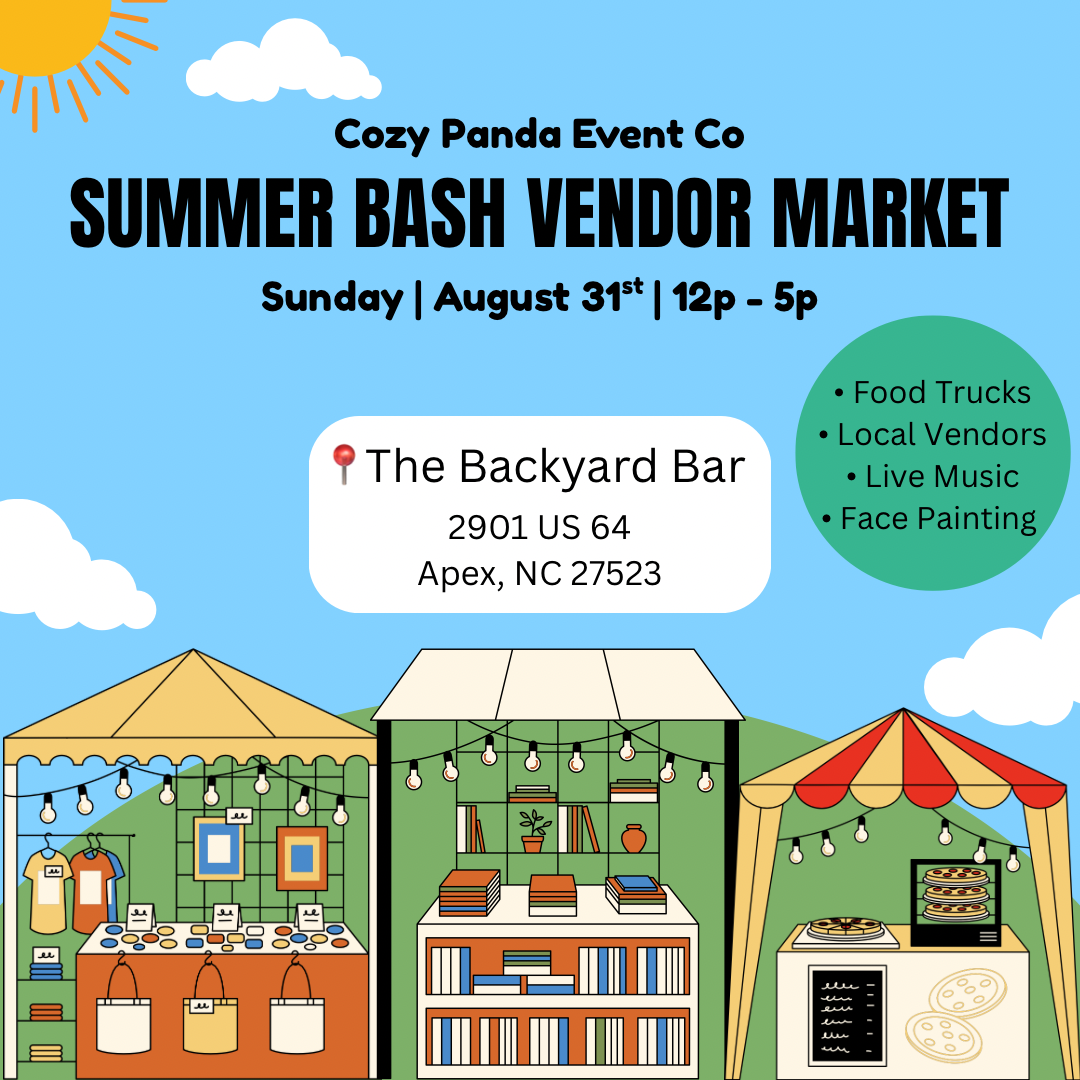 Cozy Panda Event Co

SUMMER BASH VENDOR MARKET

Sunday | August 31$^{st}$ | 12p - 5p

The Backyard Bar
2901 US 64
Apex, NC 27523

• Food Trucks
• Local Vendors
• Live Music
• Face Painting